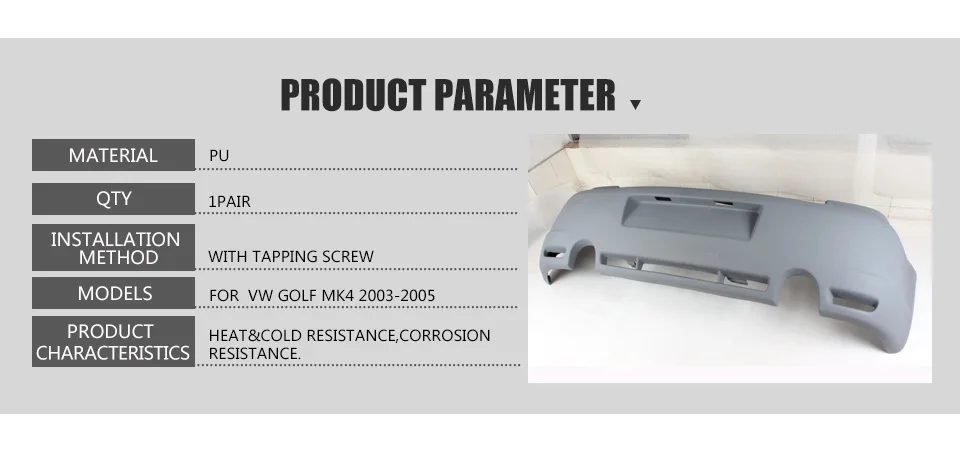 PRODUCT PARAMETER

| MATERIAL | PU |
|---|---|
| QTY | 1PAIR |
| INSTALLATION METHOD | WITH TAPPING SCREW |
| MODELS | FOR VW GOLF MK4 2003-2005 |
| PRODUCT CHARACTERISTICS | HEAT&COLD RESISTANCE,CORROSION RESISTANCE. |